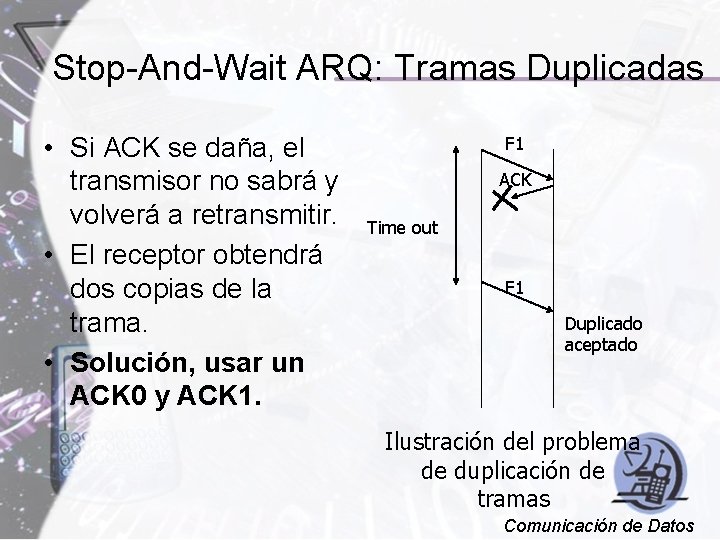 Stop-And-Wait ARQ: Tramas Duplicadas

• Si ACK se daña, el transmisor no sabrá y volverá a retransmitir.
• El receptor obtendrá dos copias de la trama.
• **Solución, usar un ACK0 y ACK1.**

F1
ACK
Time out
F1
Duplicado aceptado

Ilustración del problema de duplicación de tramas

Comunicación de Datos